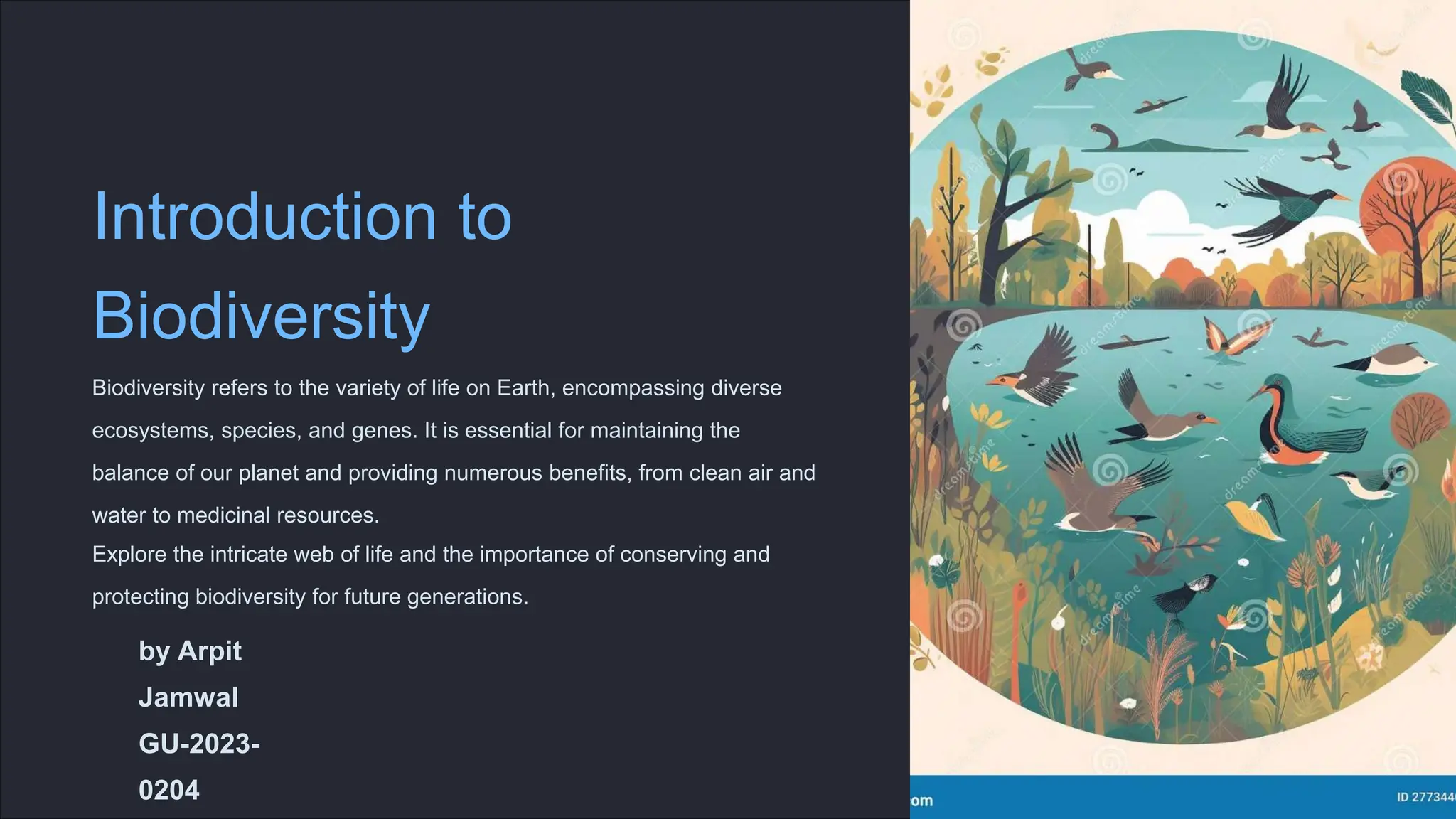 Introduction to Biodiversity

Biodiversity refers to the variety of life on Earth, encompassing diverse ecosystems, species, and genes. It is essential for maintaining the balance of our planet and providing numerous benefits, from clean air and water to medicinal resources.

Explore the intricate web of life and the importance of conserving and protecting biodiversity for future generations.

by Arpit Jamwal GU-2023-0204

dreamstime

om

ID 277344